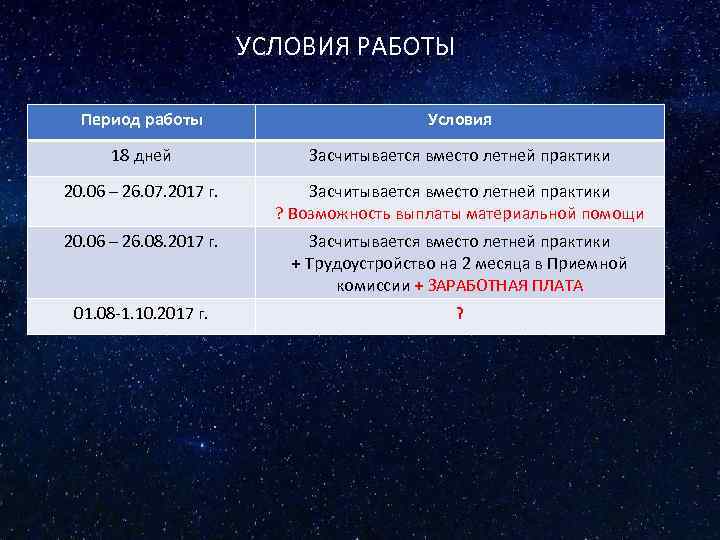 УСЛОВИЯ РАБОТЫ

| Период работы | Условия |
|---|---|
| 18 дней | Засчитывается вместо летней практики |
| 20.06 – 26.07.2017 г. | Засчитывается вместо летней практики ? Возможность выплаты материальной помощи |
| 20.06 – 26.08.2017 г. | Засчитывается вместо летней практики + Трудоустройство на 2 месяца в Приемной комиссии + ЗАРАБОТНАЯ ПЛАТА |
| 01.08-1.10.2017 г. | ? |